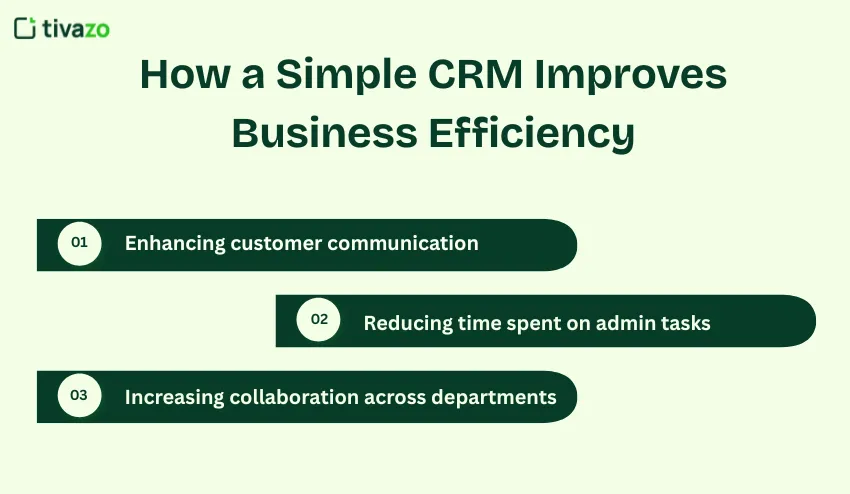 tivazo

How a Simple CRM Improves Business Efficiency

01 Enhancing customer communication

02 Reducing time spent on admin tasks

03 Increasing collaboration across departments